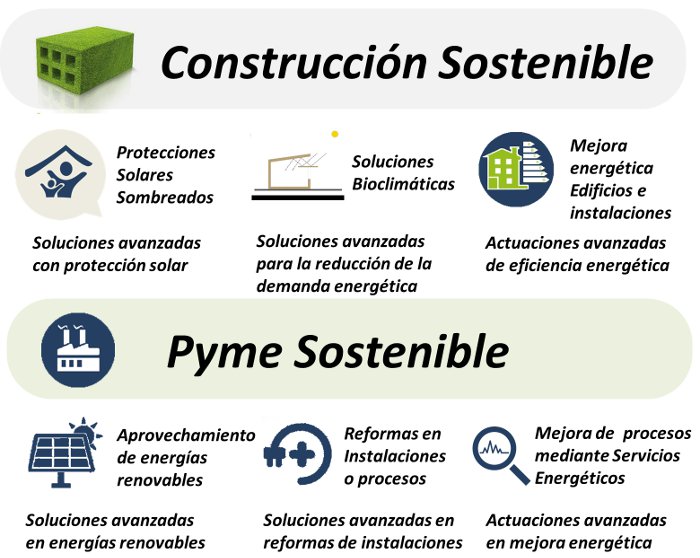 Construcción Sostenible

Protecciones Solares Sombreados

Soluciones avanzadas con protección solar

Soluciones Bioclimáticas

Soluciones avanzadas para la reducción de la demanda energética

Mejora energética Edificios e instalaciones

Actuaciones avanzadas de eficiencia energética

Pyme Sostenible

Aprovechamiento de energías renovables

Soluciones avanzadas en energías renovables

Reformas en Instalaciones o procesos

Soluciones avanzadas en reformas de instalaciones

Mejora de procesos mediante Servicios Energéticos

Actuaciones avanzadas en mejora energética